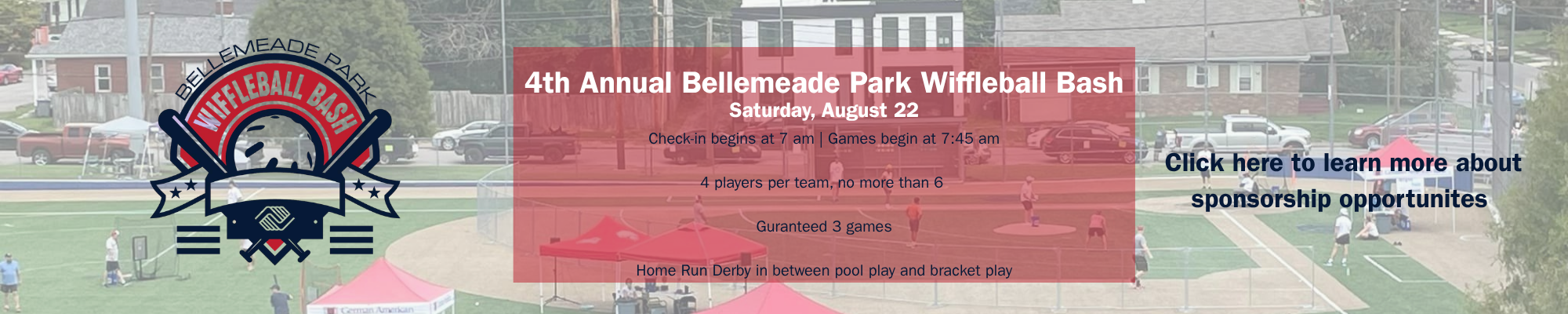 BELLEMEADE PARK
WIFFLEBALL BASH

4th Annual Bellemeade Park Wiffleball Bash
Saturday, August 22

Check-in begins at 7 am | Games begin at 7:45 am

4 players per team, no more than 6

Guranteed 3 games

Home Run Derby in between pool play and bracket play

Click here to learn more about sponsorship opportunites

German American